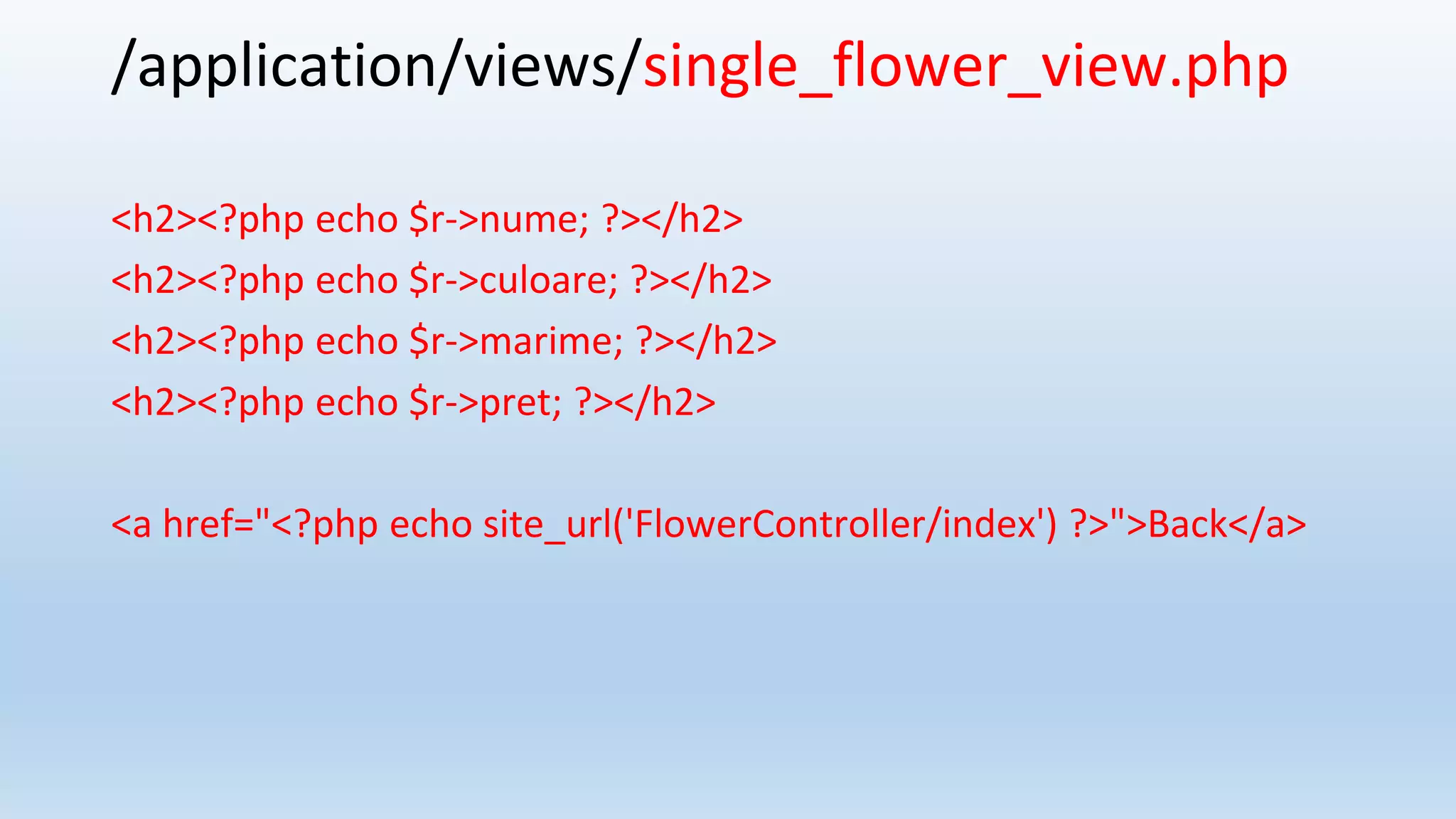 /application/views/single_flower_view.php

<h2><?php echo $r->nume; ?></h2>
<h2><?php echo $r->culoare; ?></h2>
<h2><?php echo $r->marime; ?></h2>
<h2><?php echo $r->pret; ?></h2>

<a href="<?php echo site_url('FlowerController/index') ?>">Back</a>